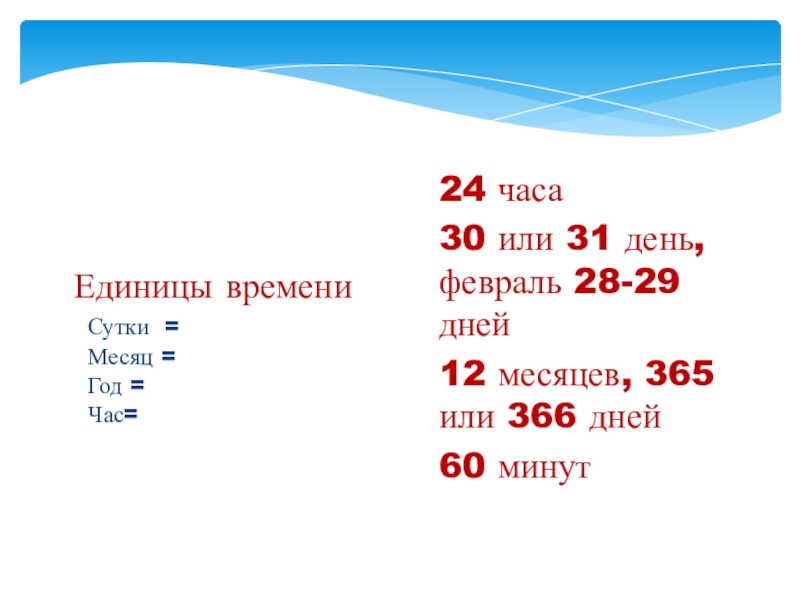 Единицы времени

Сутки =
Месяц =
Год =
Час=

24 часа

30 или 31 день, февраль 28-29 дней

12 месяцев, 365 или 366 дней

60 минут